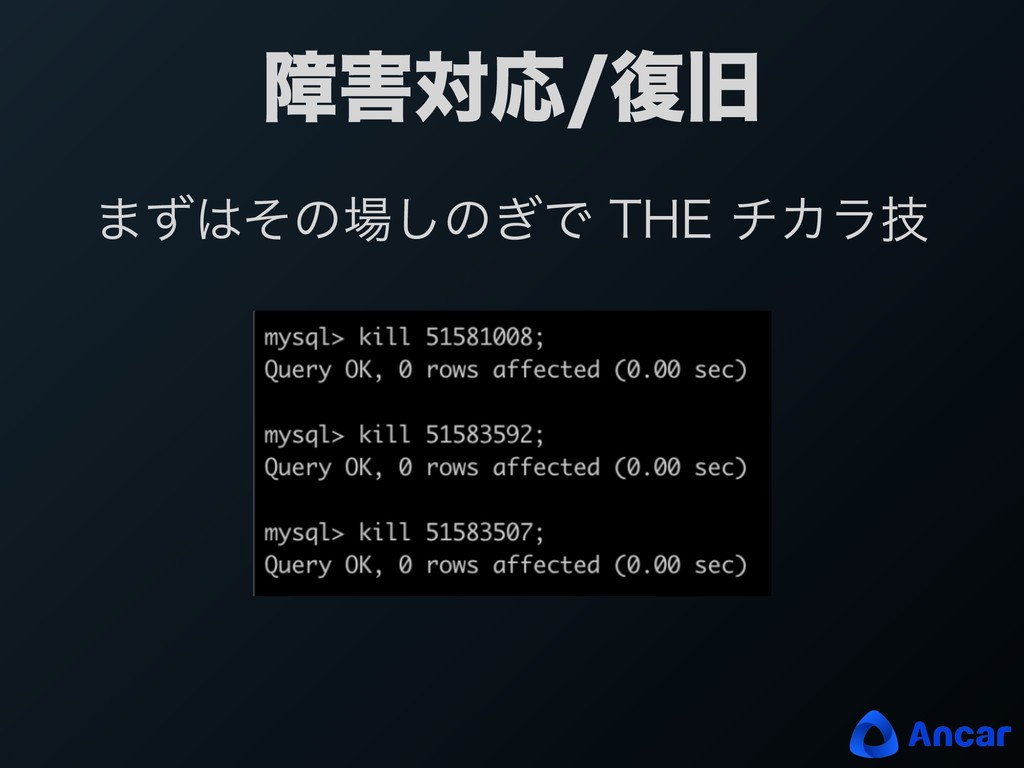 障害対応/復旧

まずはその場しのぎで THE チカラ技

mysql> kill 51581008;
Query OK, 0 rows affected (0.00 sec)

mysql> kill 51583592;
Query OK, 0 rows affected (0.00 sec)

mysql> kill 51583507;
Query OK, 0 rows affected (0.00 sec)

Ancar